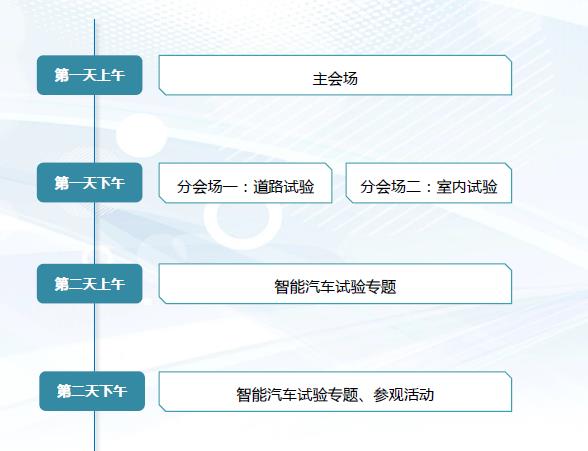 第一天上午

主会场

第一天下午

分会场一：道路试验

分会场二：室内试验

第二天上午

智能汽车试验专题

第二天下午

智能汽车试验专题、参观活动